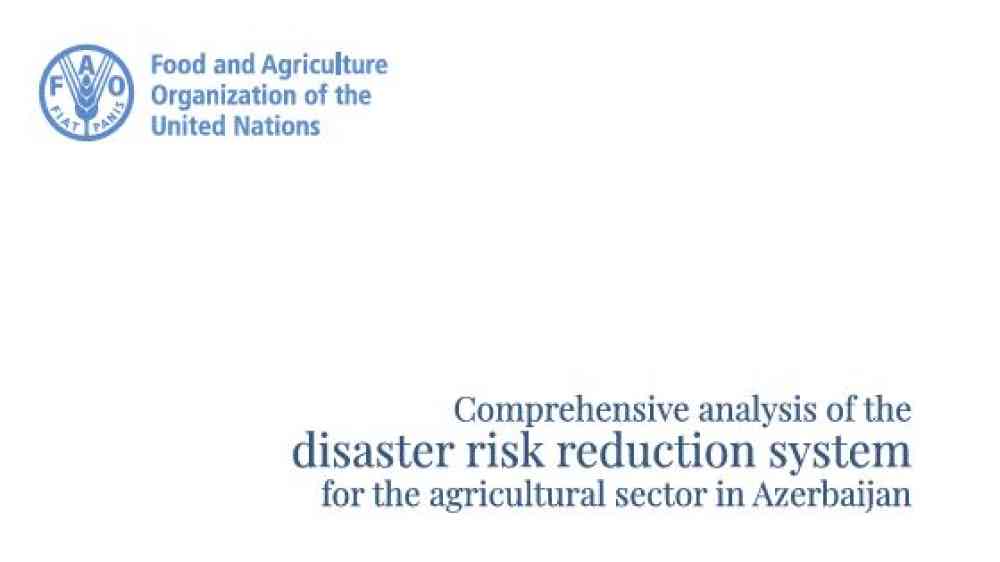 F A O
FIAT PANIS

Food and Agriculture Organization of the United Nations

Comprehensive analysis of the disaster risk reduction system for the agricultural sector in Azerbaijan